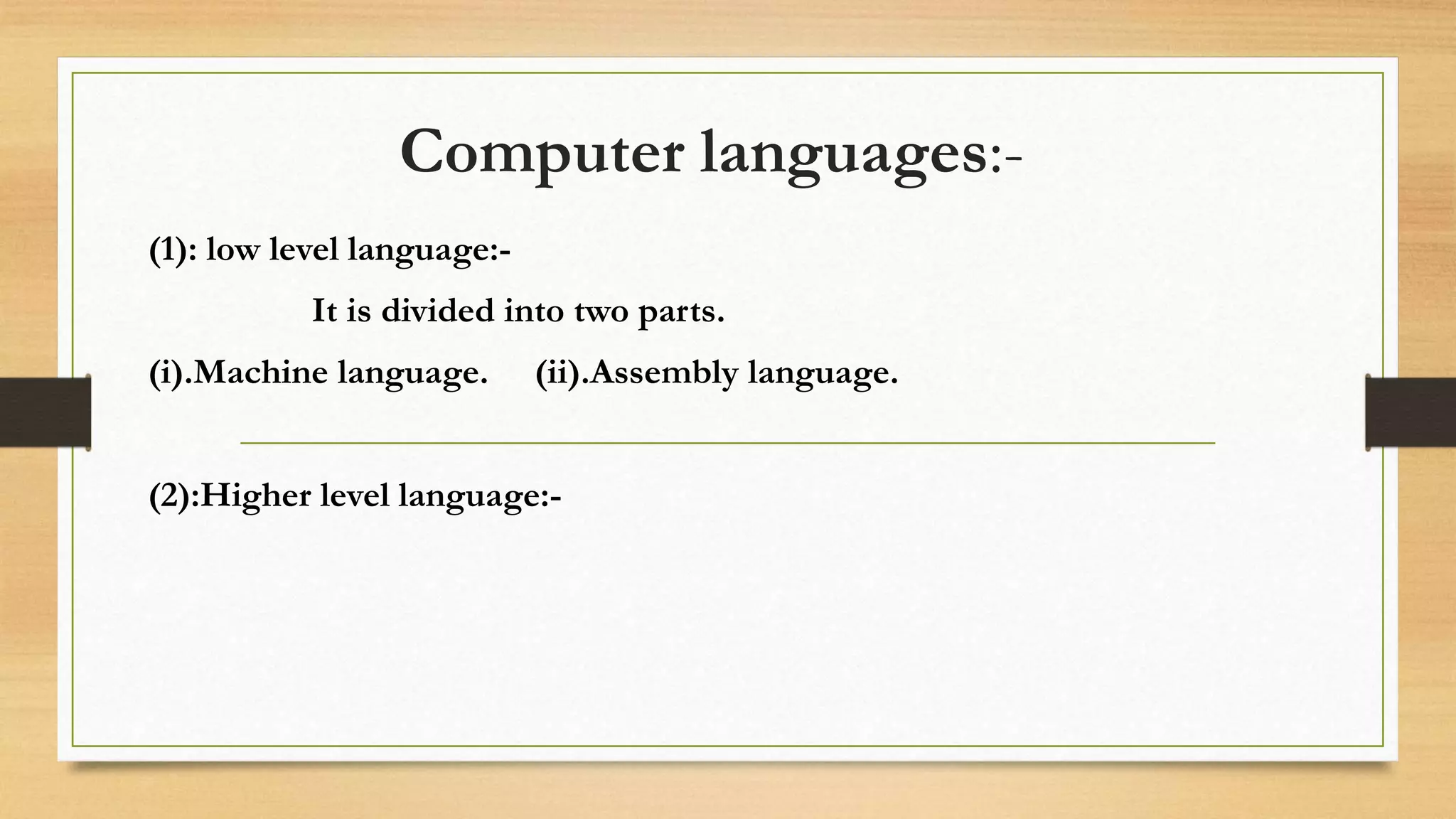 Computer languages:-

(1): low level language:-

It is divided into two parts.

(i).Machine language. (ii).Assembly language.

(2):Higher level language:-